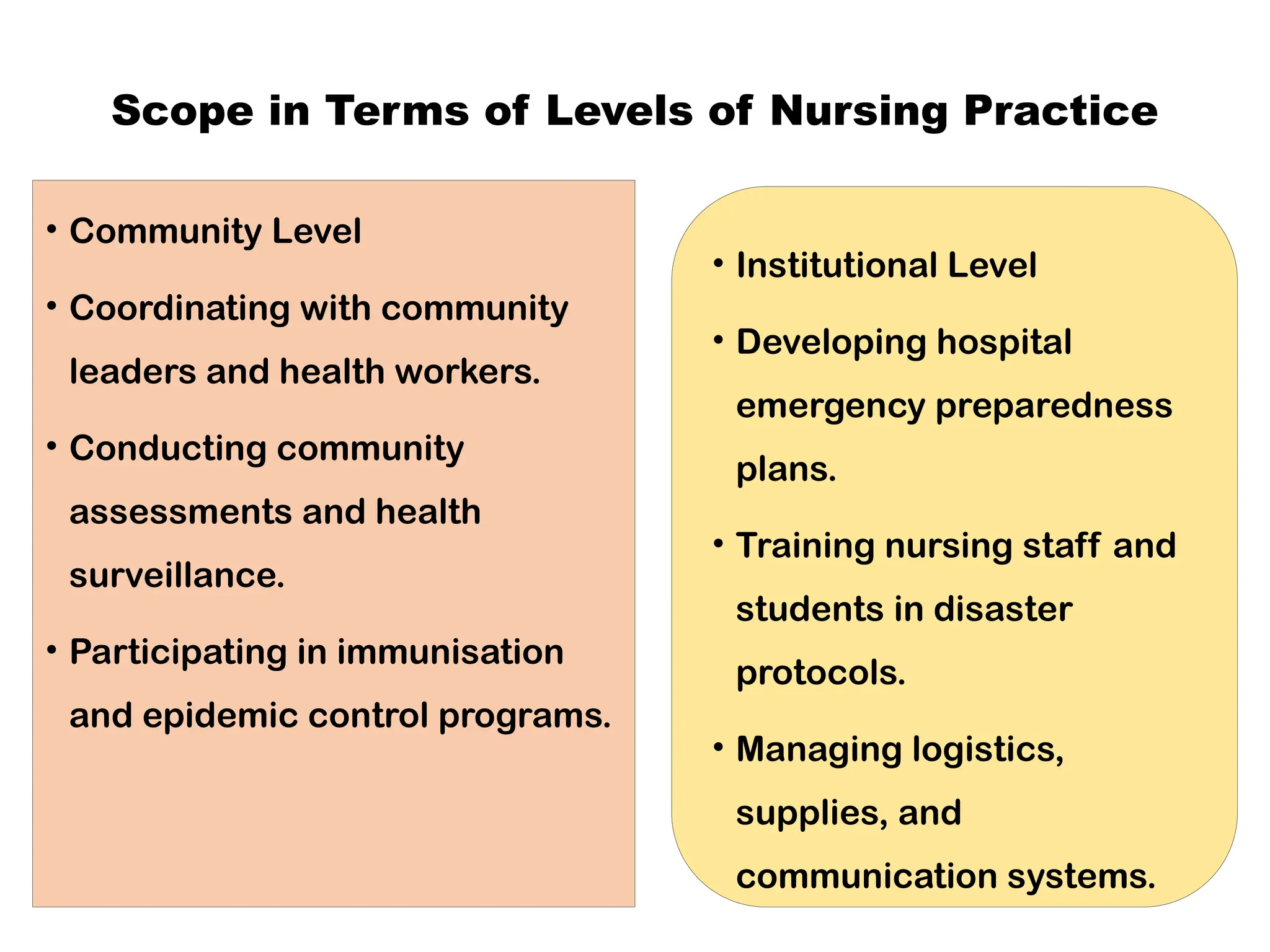 Scope in Terms of Levels of Nursing Practice

• Community Level
• Coordinating with community leaders and health workers.
• Conducting community assessments and health surveillance.
• Participating in immunisation and epidemic control programs.

• Institutional Level
• Developing hospital emergency preparedness plans.
• Training nursing staff and students in disaster protocols.
• Managing logistics, supplies, and communication systems.